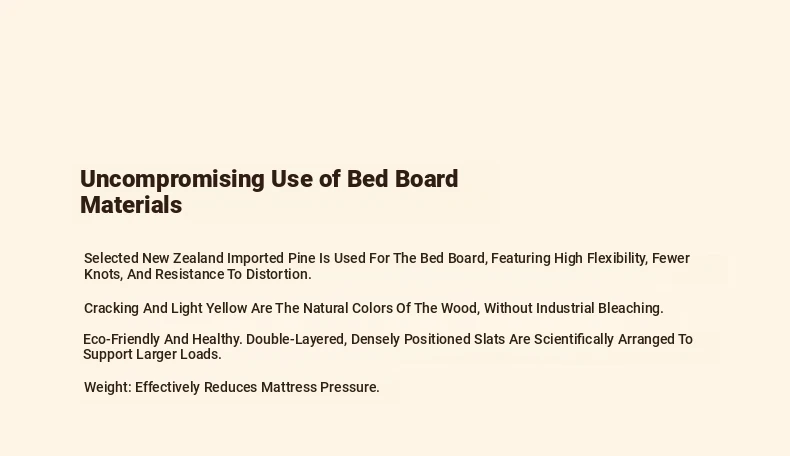 Uncompromising Use of Bed Board Materials

Selected New Zealand Imported Pine Is Used For The Bed Board, Featuring High Flexibility, Fewer Knots, And Resistance To Distortion.

Cracking And Light Yellow Are The Natural Colors Of The Wood, Without Industrial Bleaching.

Eco-Friendly And Healthy. Double-Layered, Densely Positioned Slats Are Scientifically Arranged To Support Larger Loads.

Weight: Effectively Reduces Mattress Pressure.